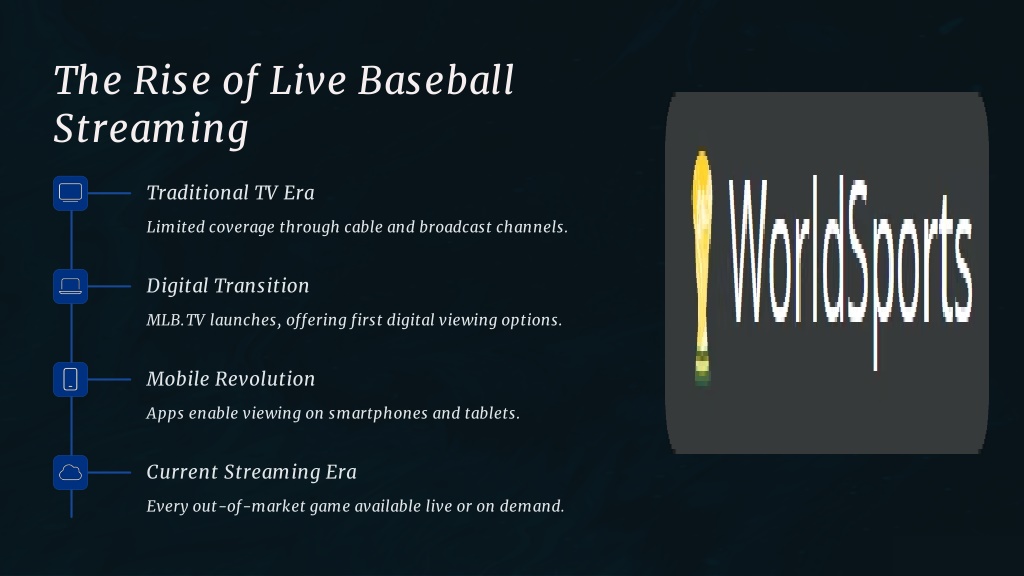 The Rise of Live Baseball Streaming

Traditional TV Era

Limited coverage through cable and broadcast channels.

Digital Transition

MLB.TV launches, offering first digital viewing options.

Mobile Revolution

Apps enable viewing on smartphones and tablets.

Current Streaming Era

Every out-of-market game available live or on demand.

WorldSports